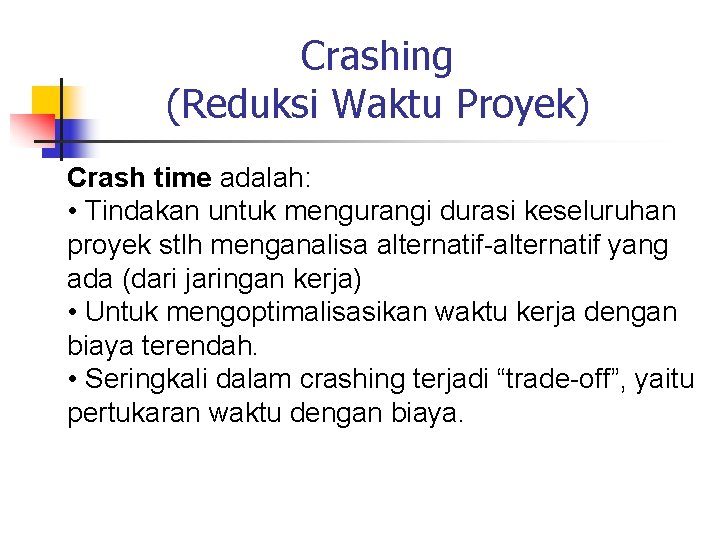 Crashing
(Reduksi Waktu Proyek)

Crash time adalah:
• Tindakan untuk mengurangi durasi keseluruhan proyek stlh menganalisa alternatif-alternatif yang ada (dari jaringan kerja)
• Untuk mengoptimalisasikan waktu kerja dengan biaya terendah.
• Seringkali dalam crashing terjadi “trade-off”, yaitu pertukaran waktu dengan biaya.